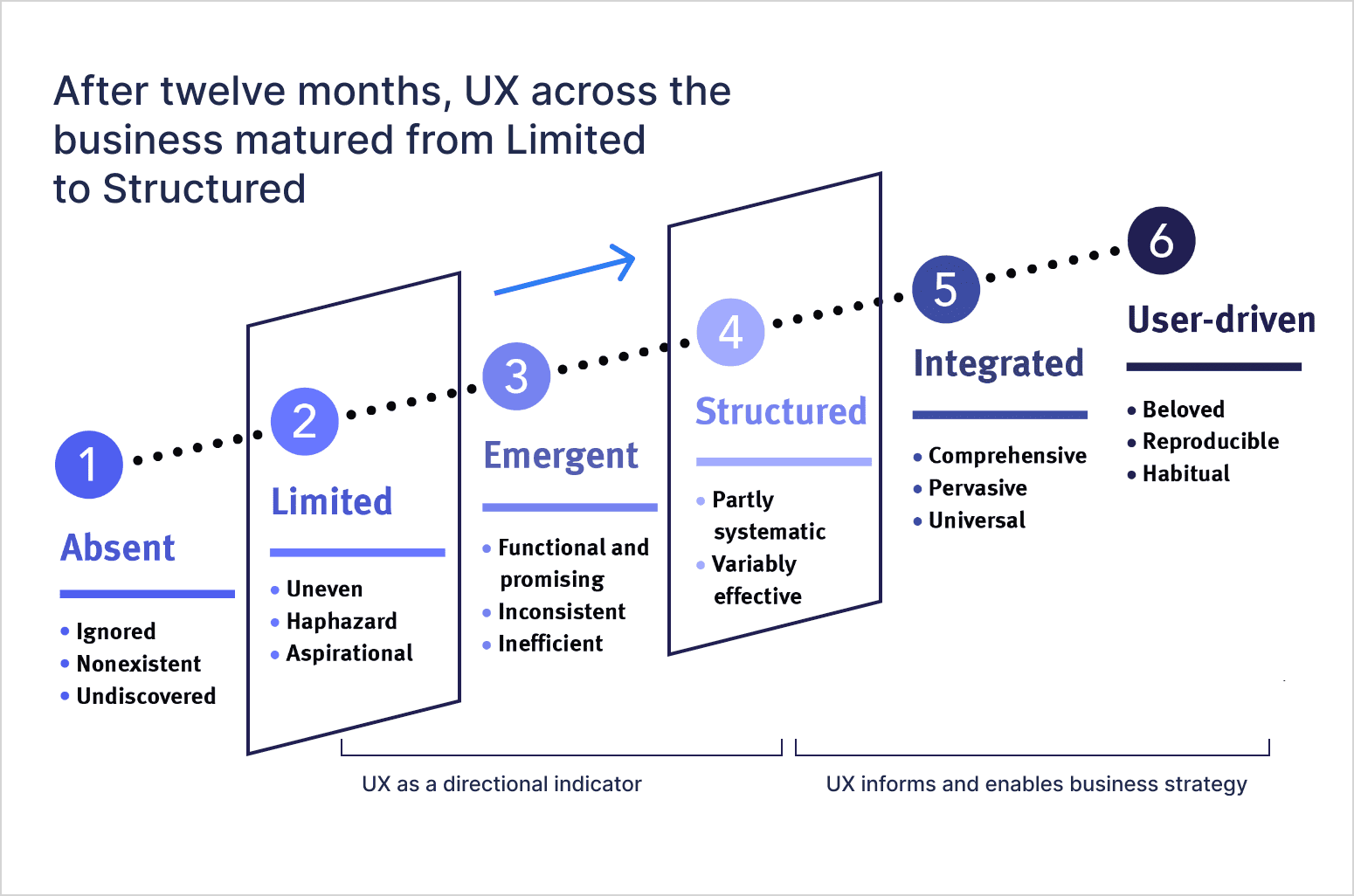 After twelve months, UX across the business matured from Limited to Structured

1
Absent
• Ignored
• Nonexistent
• Undiscovered

2
Limited
• Uneven
• Haphazard
• Aspirational

3
Emergent
• Functional and promising
• Inconsistent
• Inefficient

4
Structured
• Partly systematic
• Variably effective

5
Integrated
• Comprehensive
• Pervasive
• Universal

6
User-driven
• Beloved
• Reproducible
• Habitual

UX as a directional indicator

UX informs and enables business strategy